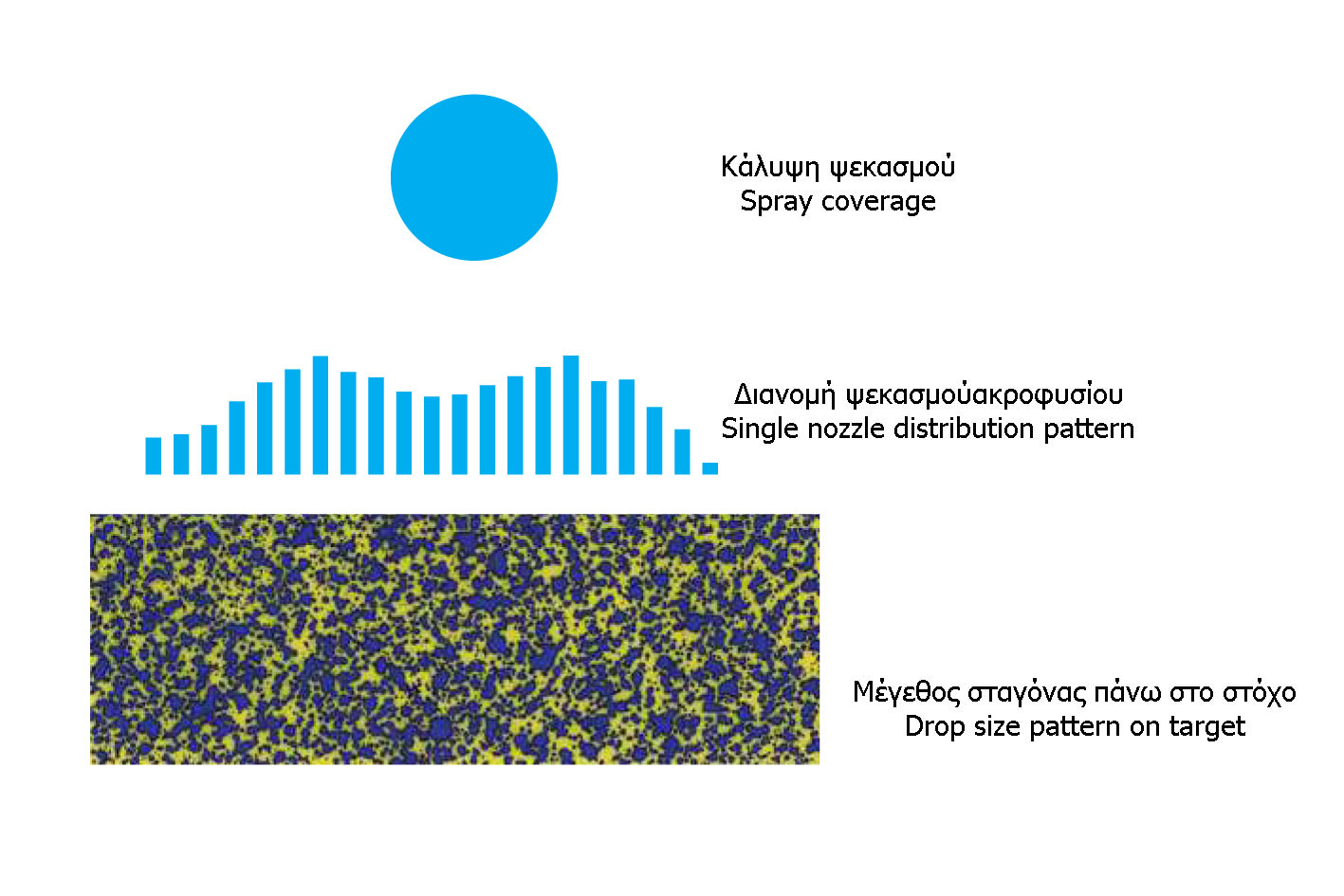 Κάλυψη ψεκασμού
Spray coverage

Διανομή ψεκασμούακροφυσίου
Single nozzle distribution pattern

Μέγεθος σταγόνας πάνω στο στόχο
Drop size pattern on target